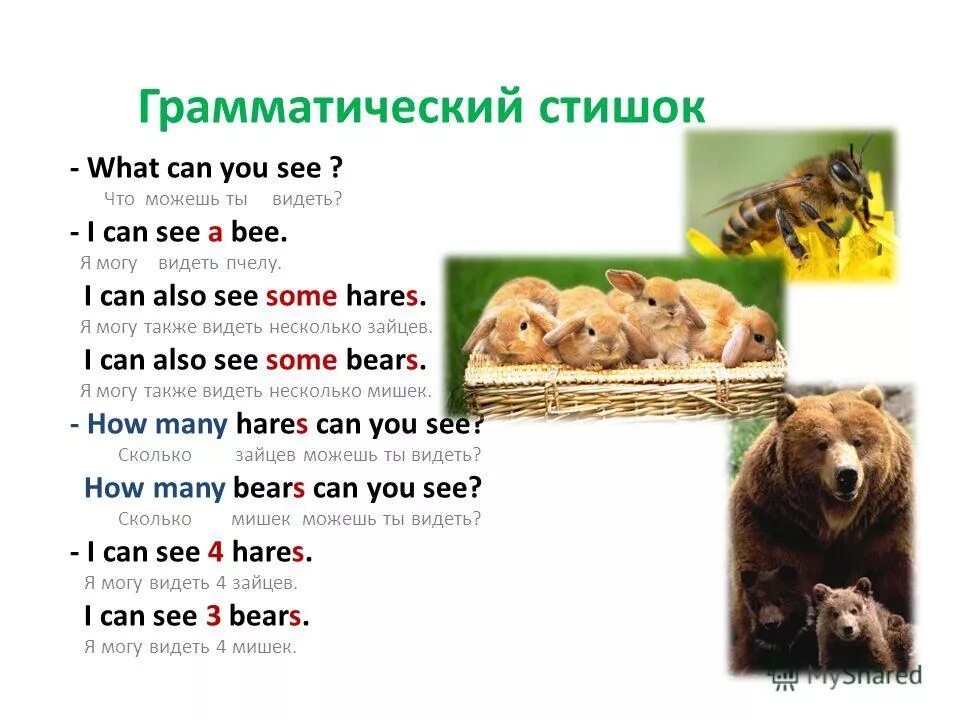 Грамматический стишок

- What can you see ?
Что можешь ты видеть?

- I can see a bee.
Я могу видеть пчелу.

I can also see some hares.
Я могу также видеть несколько зайцев.

I can also see some bears.
Я могу также видеть несколько мишек.

- How many hares can you see?
Сколько зайцев можешь ты видеть?

How many bears can you see?
Сколько мишек можешь ты видеть?

- I can see 4 hares.
Я могу видеть 4 зайцев.

I can see 3 bears.
Я могу видеть 4 мишек.

MyShared